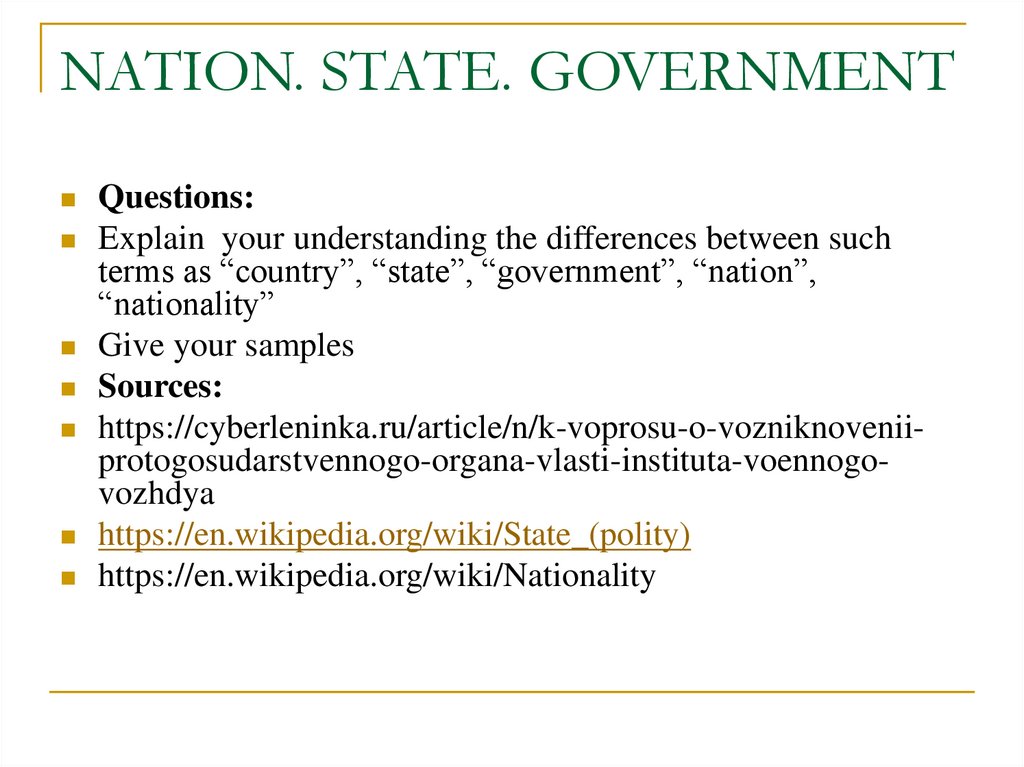 NATION. STATE. GOVERNMENT

Questions:

Explain your understanding the differences between such terms as “country”, “state”, “government”, “nation”, “nationality”

Give your samples

Sources:

https://cyberleninka.ru/article/n/k-voprosu-o-vozniknovenii-protogosudarstvennogo-organa-vlasti-instituta-voennogo-vozhdya

https://en.wikipedia.org/wiki/State_(polity)

https://en.wikipedia.org/wiki/Nationality